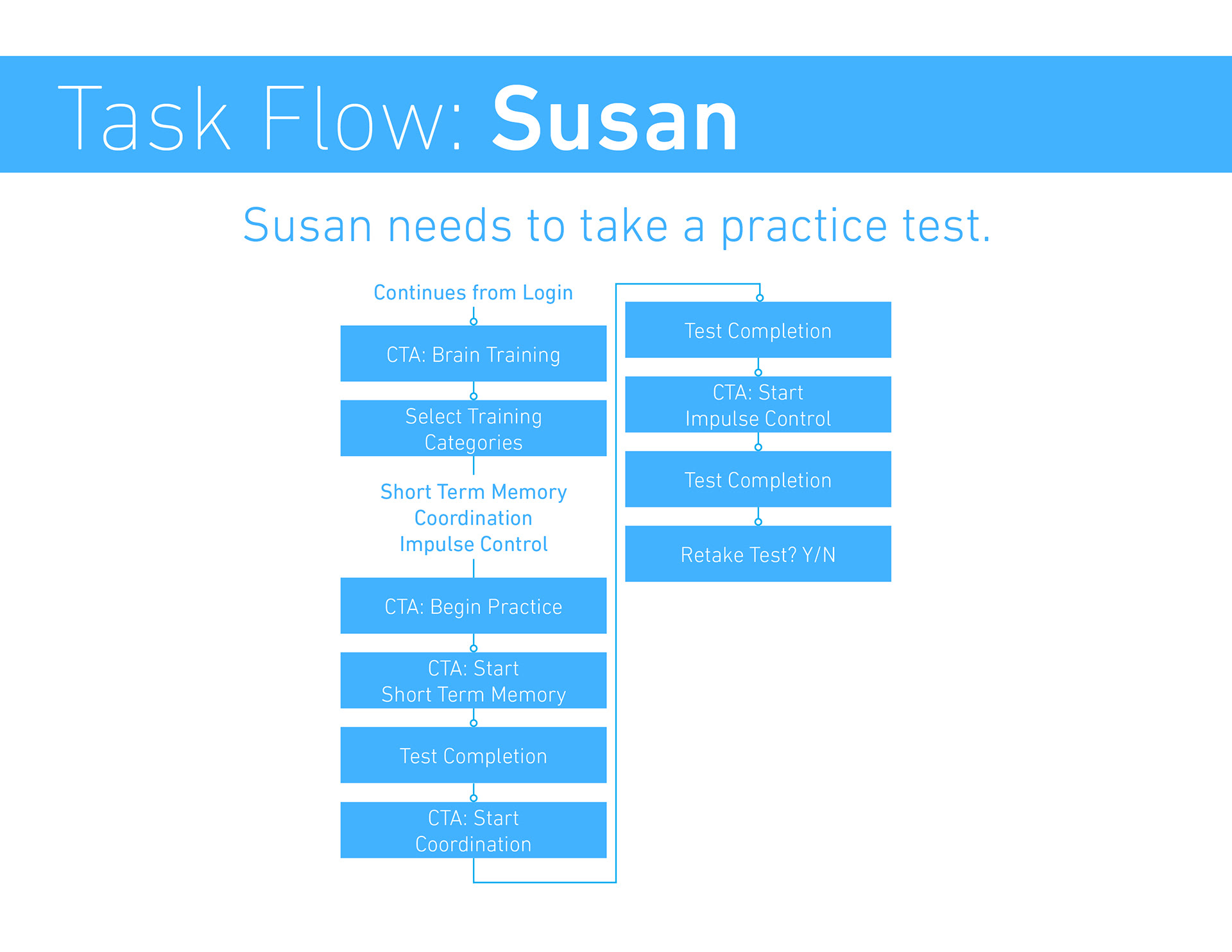 Task Flow: Susan

Susan needs to take a practice test.

Continues from Login

CTA: Brain Training

Select Training Categories

Short Term Memory
Coordination
Impulse Control

CTA: Begin Practice

CTA: Start Short Term Memory

Test Completion

CTA: Start Coordination

Test Completion

CTA: Start Impulse Control

Test Completion

Retake Test? Y/N